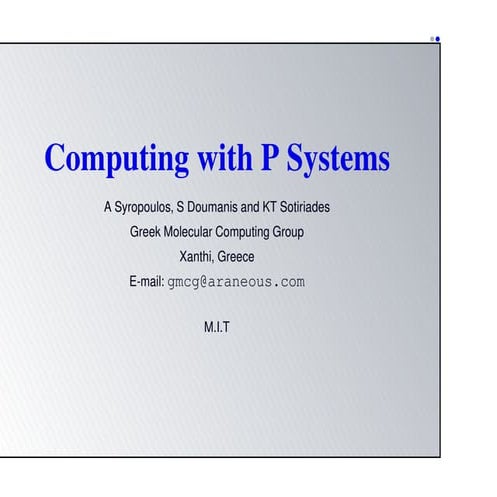 Computing with P Systems

A Syropoulos, S Doumanis and KT Sotiriades

Greek Molecular Computing Group

Xanthi, Greece

E-mail: gmcg@araneous.com

M.I.T